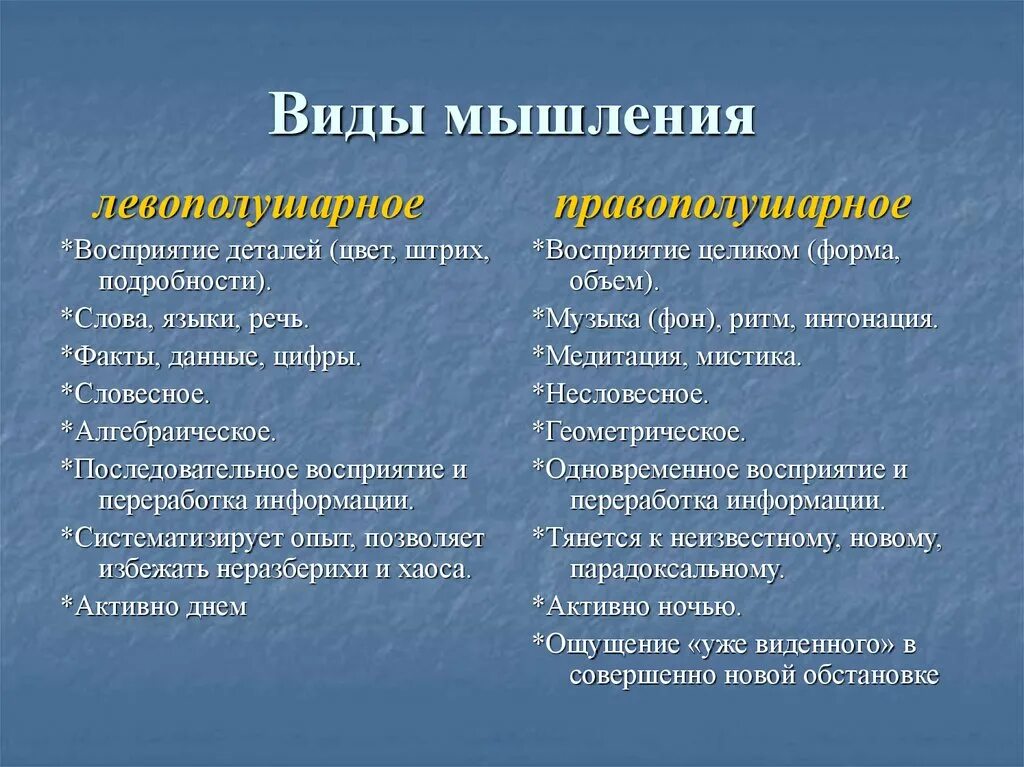 Виды мышления

левополушарное

*Восприятие деталей (цвет, штрих, подробности).

*Слова, языки, речь.

*Факты, данные, цифры.

*Словесное.

*Алгебраическое.

*Последовательное восприятие и переработка информации.

*Систематизирует опыт, позволяет избежать неразберихи и хаоса.

*Активно днем

правополушарное

*Восприятие целиком (форма, объем).

*Музыка (фон), ритм, интонация.

*Медитация, мистика.

*Несловесное.

*Геометрическое.

*Одновременное восприятие и переработка информации.

*Тянется к неизвестному, новому, парадоксальному.

*Активно ночью.

*Ощущение «уже виденного» в совершенно новой обстановке